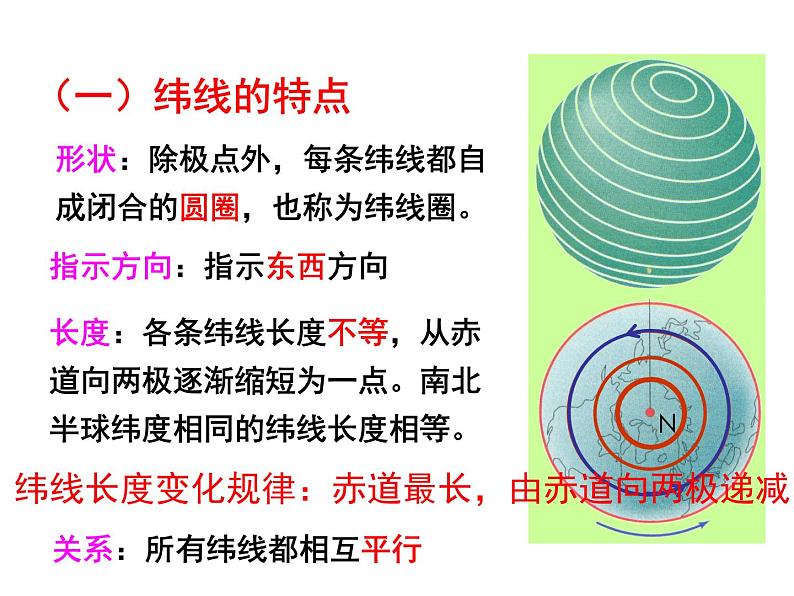 （一）纬线的特点

形状：除极点外，每条纬线都自成闭合的圆圈，也称为纬线圈。

指示方向：指示东西方向

长度：各条纬线长度不等，从赤道向两极逐渐缩短为一点。南北半球纬度相同的纬线长度相等。

纬线长度变化规律：赤道最长，由赤道向两极递减

关系：所有纬线都相互平行

N